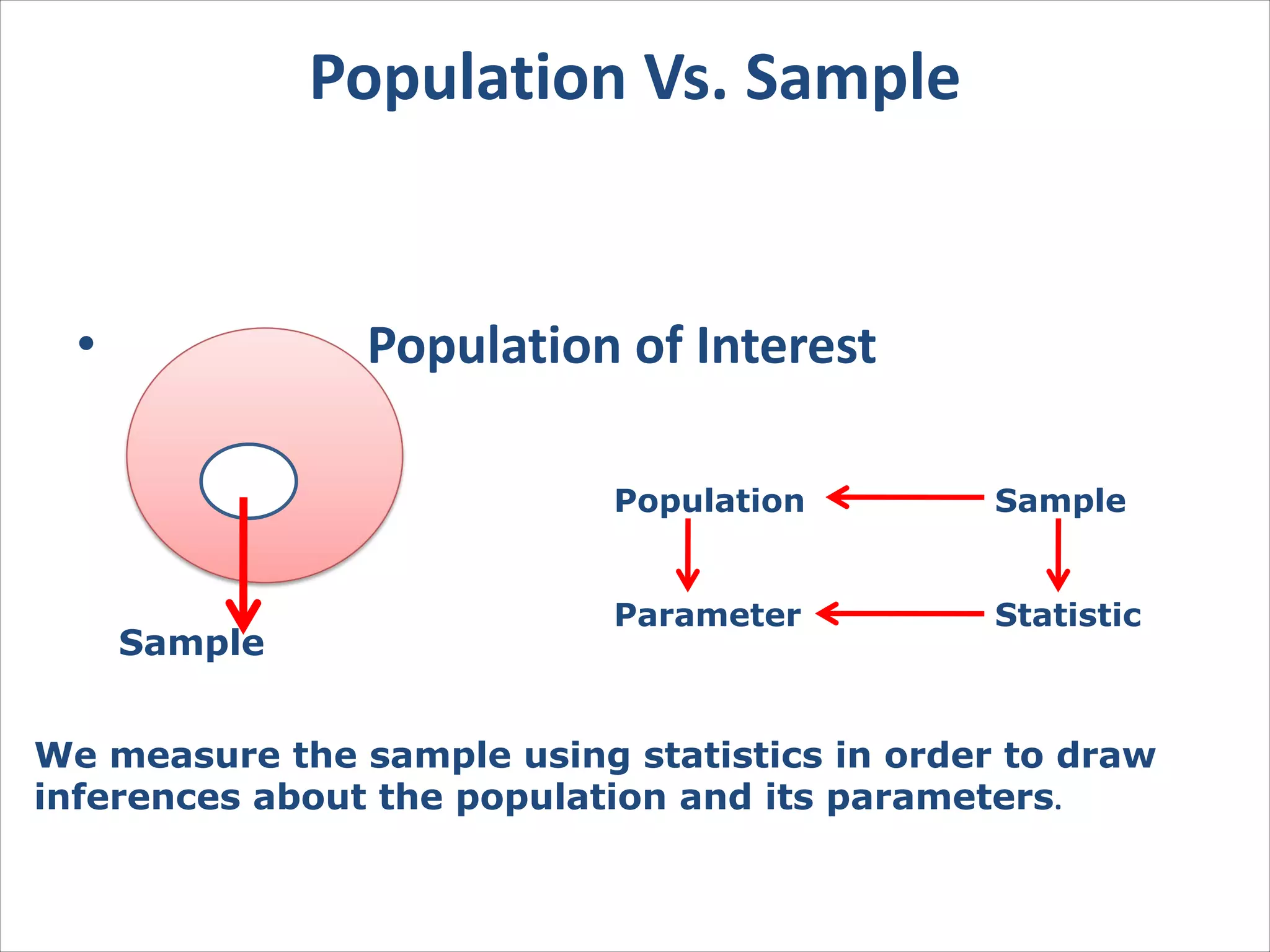 Population Vs. Sample

• Population of Interest

Sample

Population Sample

Parameter Statistic

We measure the sample using statistics in order to draw inferences about the population and its parameters.